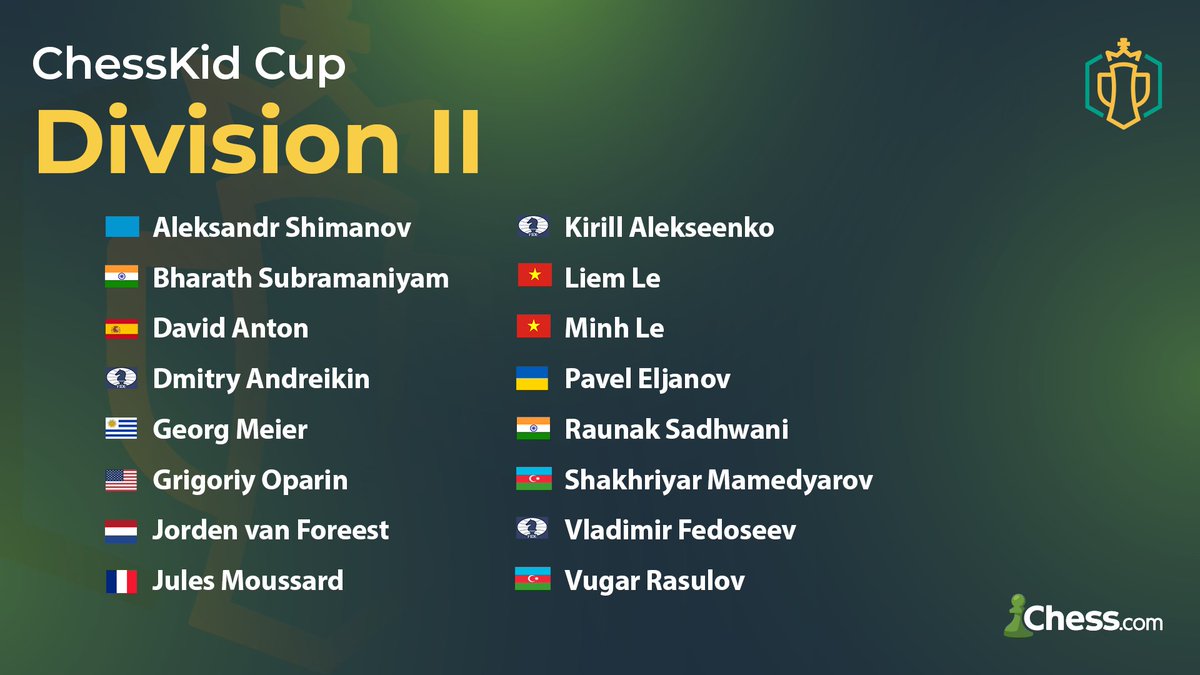 ChessKid Cup
Division II

Aleksandr Shimanov
Bharath Subramaniyam
David Anton
Dmitry Andreikin
Georg Meier
Grigoriy Oparin
Jorden van Foreest
Jules Moussard

Kirill Alekseenko
Liem Le
Minh Le
Pavel Eljanov
Raunak Sadhwani
Shakhriyar Mamedyarov
Vladimir Fedoseev
Vugar Rasulov

Chess.com